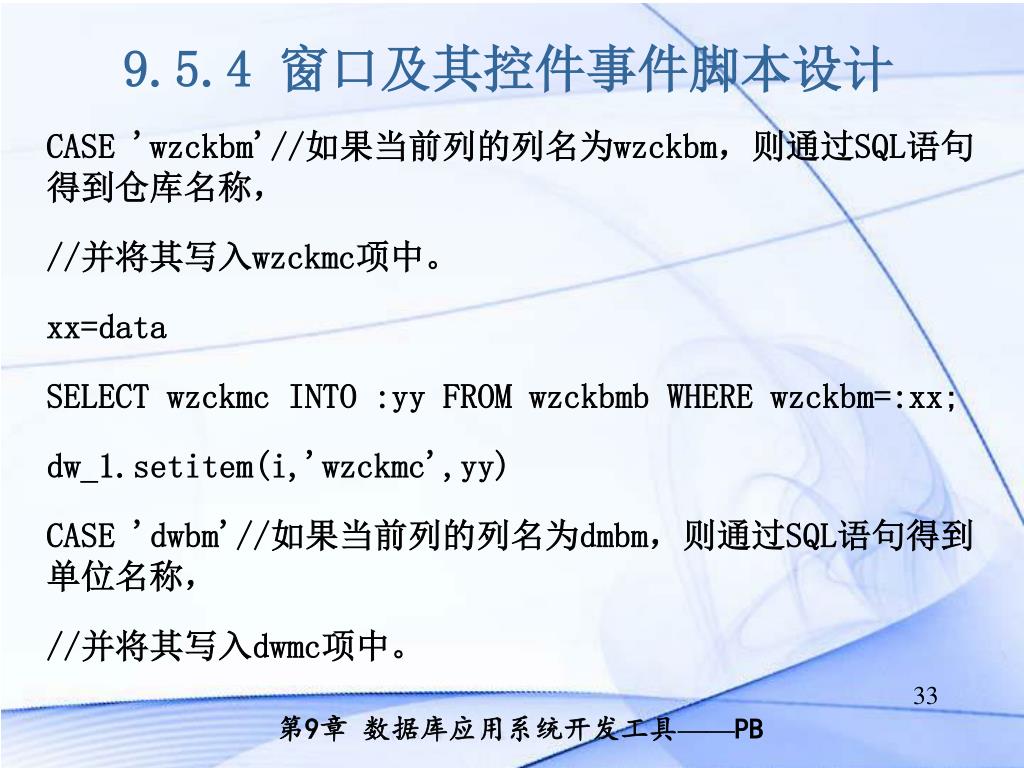 9.5.4 窗口及其控件事件脚本设计

CASE 'wzckbm'//如果当前列的列名为wzckbm，则通过SQL语句得到仓库名称，

//并将其写入wzckmc项中。

xx=data

SELECT wzckmc INTO :yy FROM wzckbmb WHERE wzckbm=:xx;

dw_1.setitem(i,'wzckmc',yy)

CASE 'dwbm'//如果当前列的列名为dmbm，则通过SQL语句得到单位名称，

//并将其写入dwmc项中。

33

第9章 数据库应用系统开发工具——PB